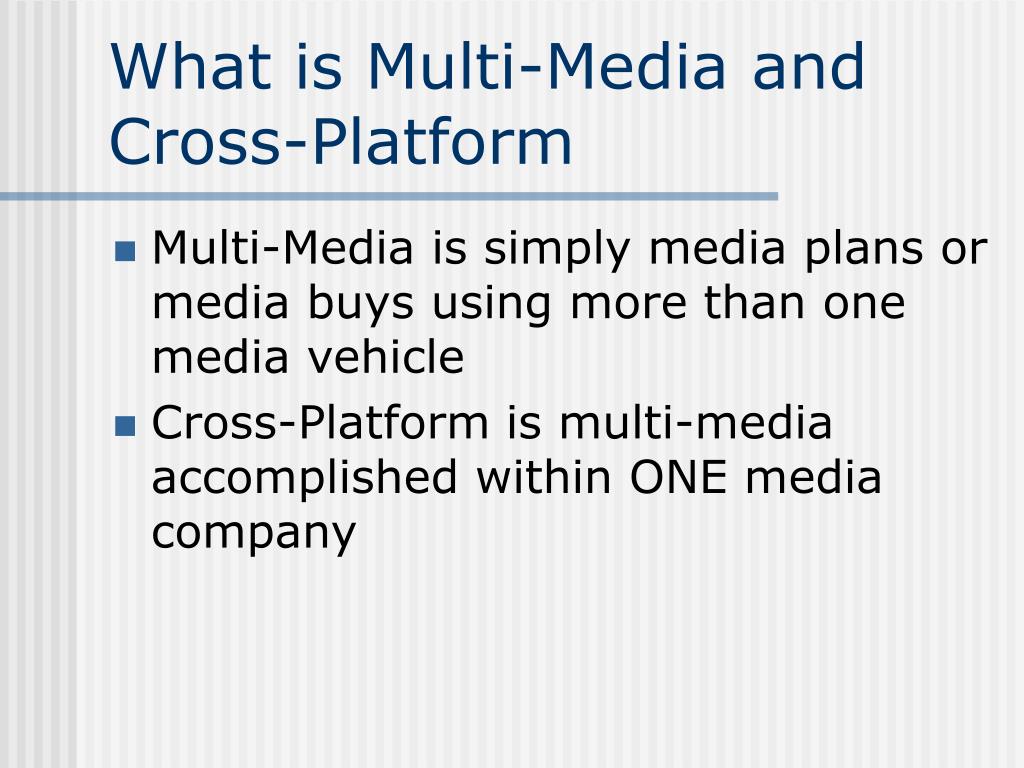 What is Multi-Media and Cross-Platform

- Multi-Media is simply media plans or media buys using more than one media vehicle
- Cross-Platform is multi-media accomplished within ONE media company